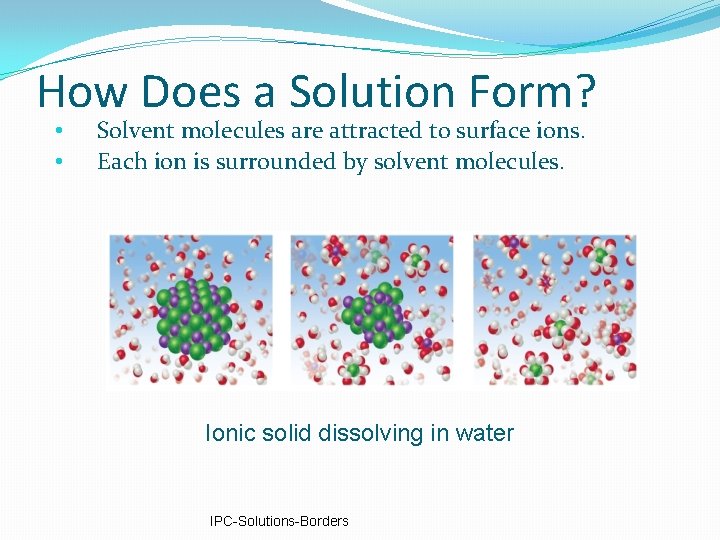 How Does a Solution Form?

• Solvent molecules are attracted to surface ions.
• Each ion is surrounded by solvent molecules.

Ionic solid dissolving in water

IPC-Solutions-Borders